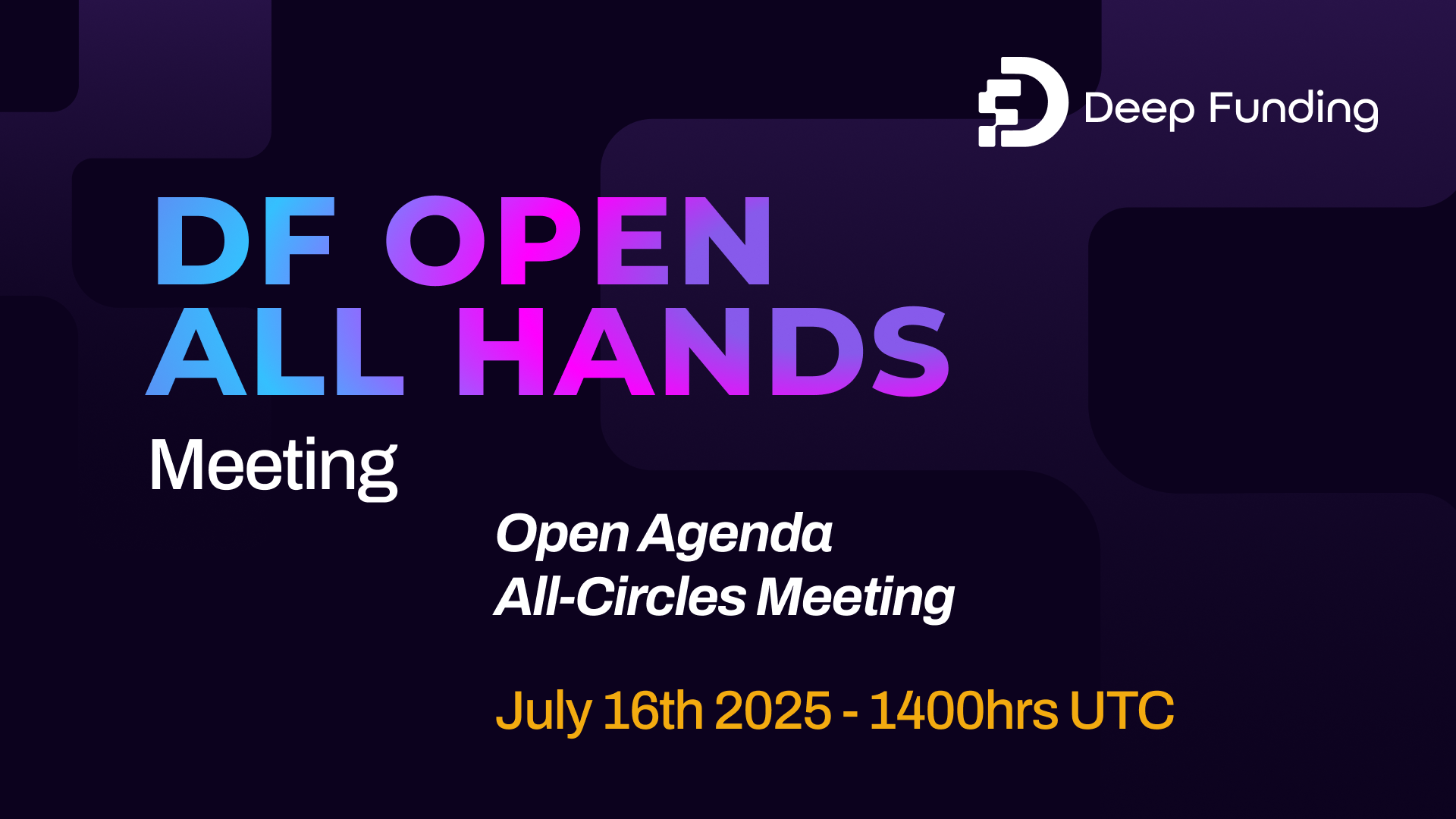 Deep Funding

DF OPEN
ALL HANDS
Meeting

Open Agenda
All-Circles Meeting

July 16th 2025 - 1400hrs UTC